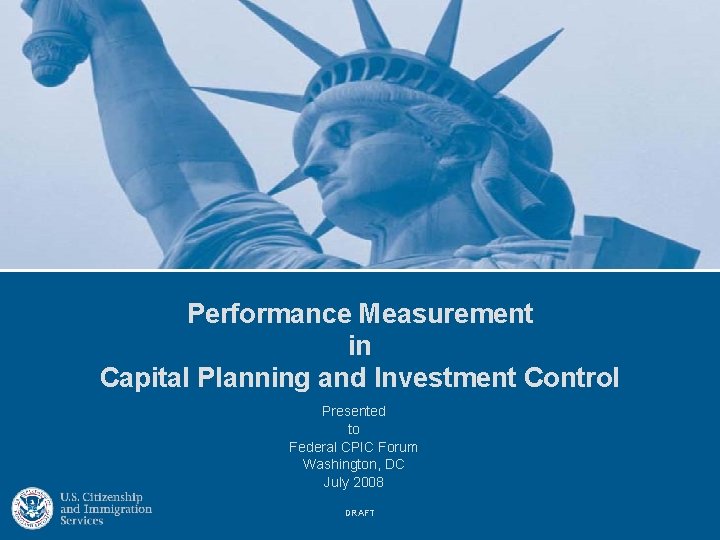 Performance Measurement
in
Capital Planning and Investment Control

Presented
to
Federal CPIC Forum
Washington, DC
July 2008

U.S. Citizenship
and Immigration
Services

DRAFT